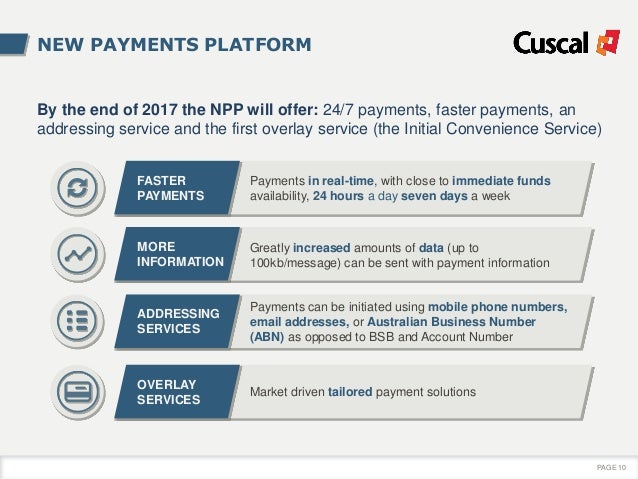 NEW PAYMENTS PLATFORM

Cuscal

By the end of 2017 the NPP will offer: 24/7 payments, faster payments, an addressing service and the first overlay service (the Initial Convenience Service)

FASTER PAYMENTS

Payments in real-time, with close to immediate funds availability, 24 hours a day seven days a week

MORE INFORMATION

Greatly increased amounts of data (up to 100kb/message) can be sent with payment information

ADDRESSING SERVICES

Payments can be initiated using mobile phone numbers, email addresses, or Australian Business Number (ABN) as opposed to BSB and Account Number

OVERLAY SERVICES

Market driven tailored payment solutions

PAGE 10